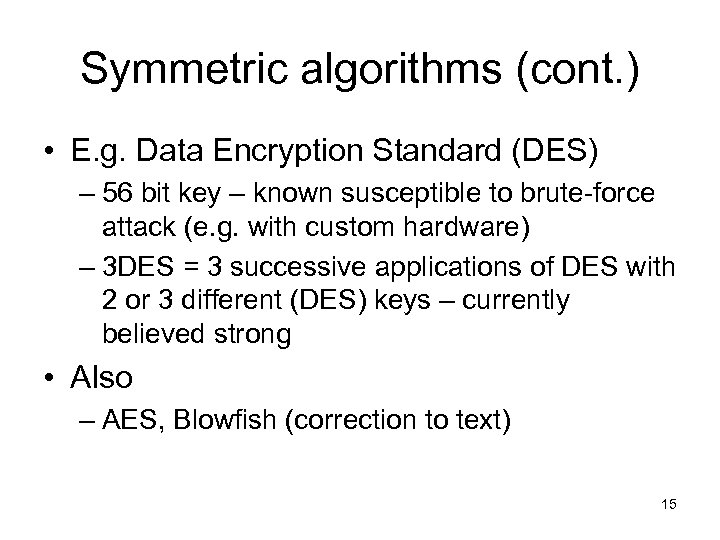 Symmetric algorithms (cont.)

• E.g. Data Encryption Standard (DES)
– 56 bit key – known susceptible to brute-force attack (e.g. with custom hardware)
– 3DES = 3 successive applications of DES with 2 or 3 different (DES) keys – currently believed strong

• Also
– AES, Blowfish (correction to text)

15